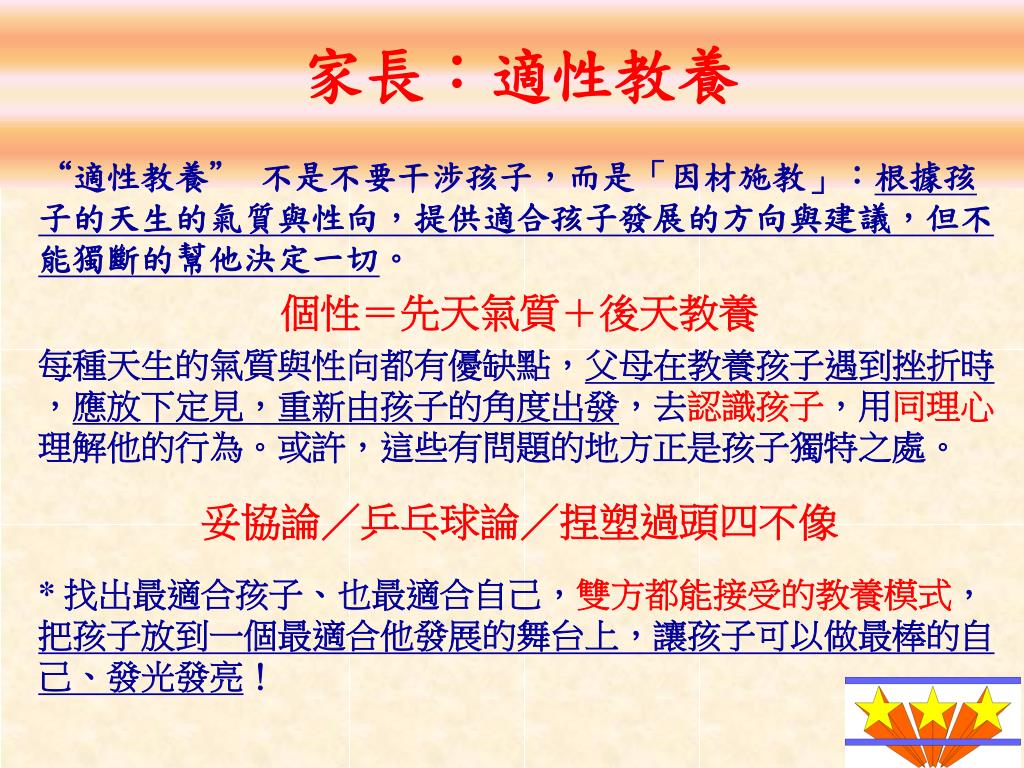 家長：適性教養

“適性教養” 不是不要干涉孩子，而是「因材施教」：根據孩子的天生的氣質與性向，提供適合孩子發展的方向與建議，但不能獨斷的幫他決定一切。

個性＝先天氣質＋後天教養

每種天生的氣質與性向都有優缺點，父母在教養孩子遇到挫折時，應放下定見，重新由孩子的角度出發，去認識孩子，用同理心理解他的行為。或許，這些有問題的地方正是孩子獨特之處。

妥協論／乒乓球論／捏塑過頭四不像

* 找出最適合孩子、也最適合自己，雙方都能接受的教養模式，把孩子放到一個最適合他發展的舞台上，讓孩子可以做最棒的自己、發光發亮！